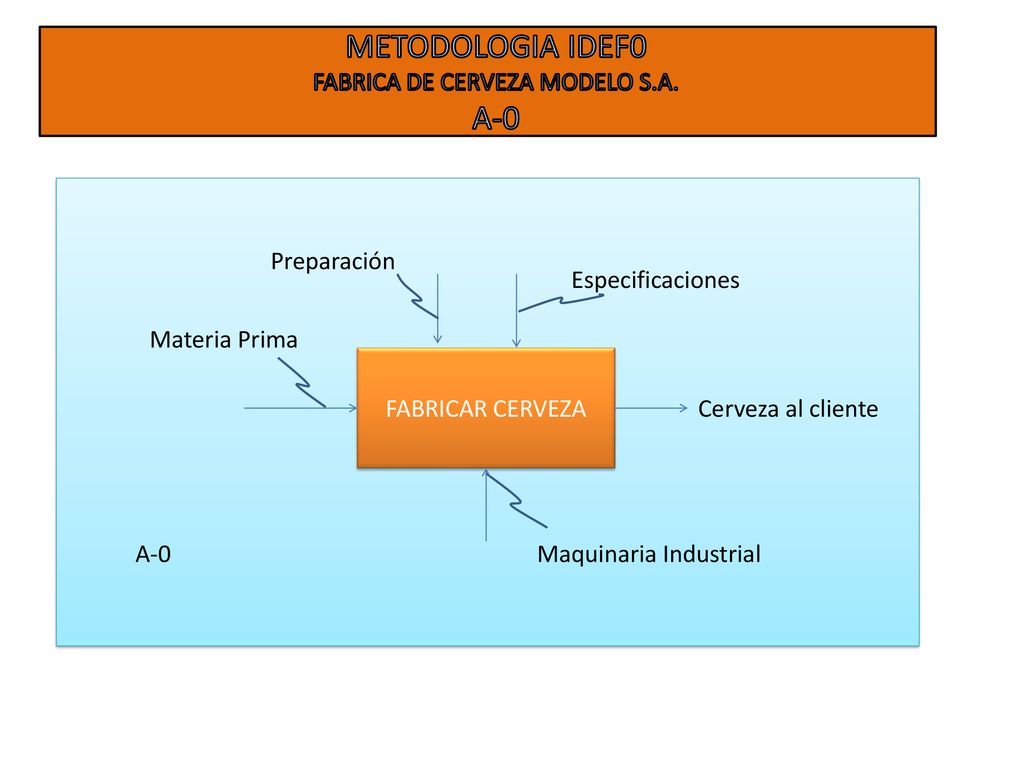 METODOLOGIA IDEF0
FABRICA DE CERVEZA MODELO S.A.
A-0

Preparación

Especificaciones

Materia Prima

FABRICAR CERVEZA

Cerveza al cliente

A-0

Maquinaria Industrial